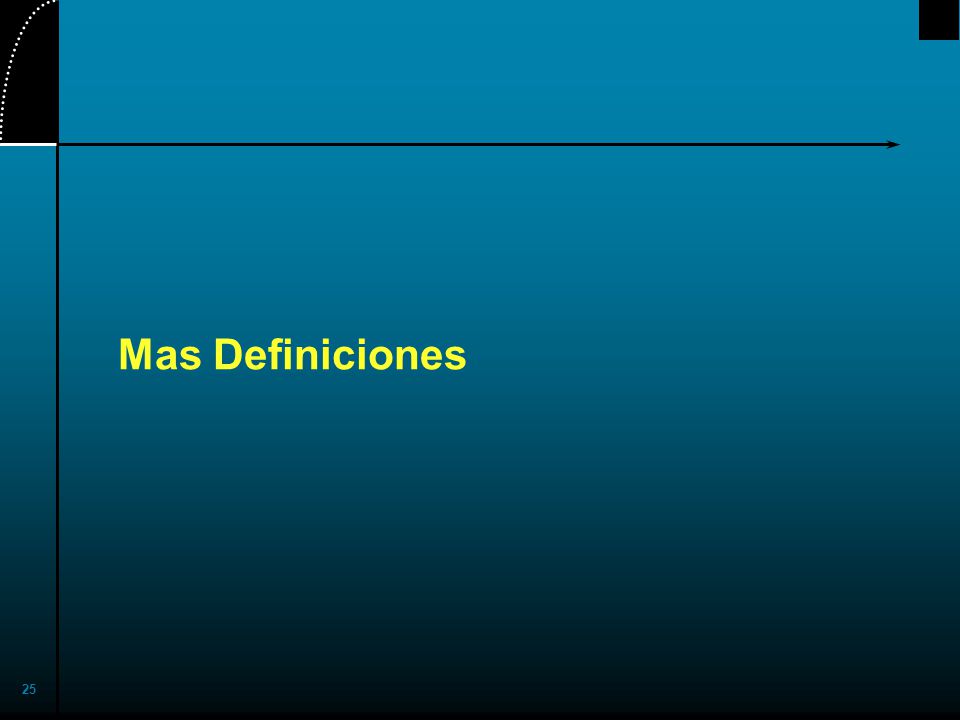 Mas Definiciones

25